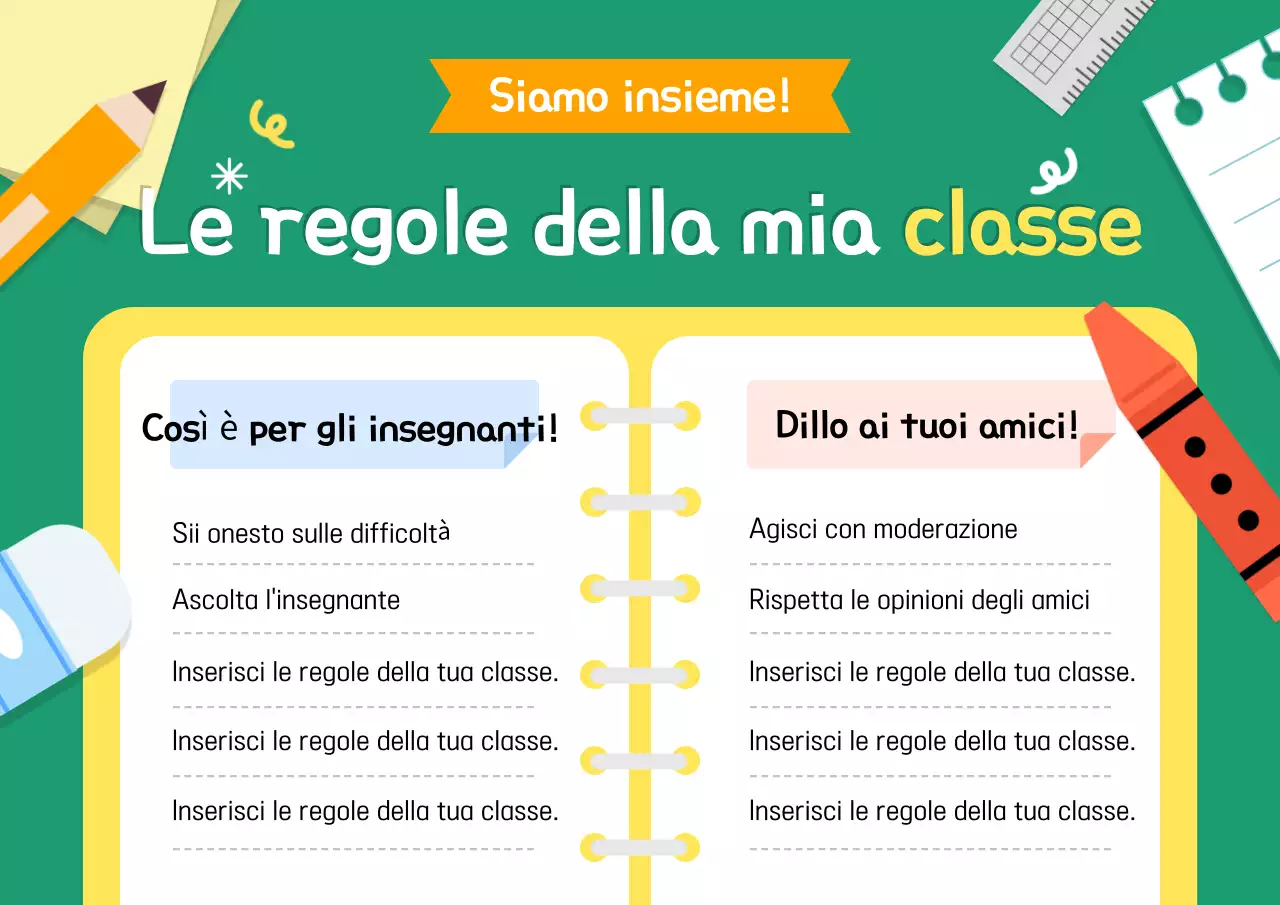 Siamo insieme!

Le regole della mia classe

Così è per gli insegnanti!

Sii onesto sulle difficoltà

Ascolta l'insegnante

Inserisci le regole della tua classe.

Inserisci le regole della tua classe.

Inserisci le regole della tua classe.

Dillo ai tuoi amici!

Agisci con moderazione

Rispetta le opinioni degli amici

Inserisci le regole della tua classe.

Inserisci le regole della tua classe.

Inserisci le regole della tua classe.